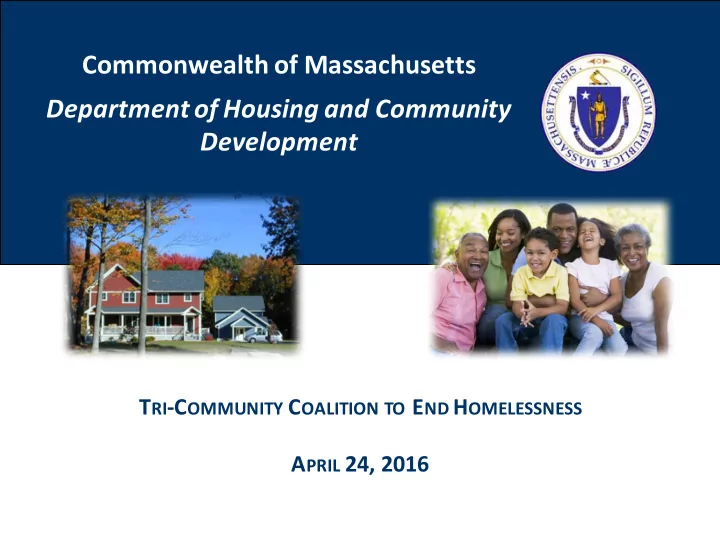 Commonwealth of Massachusetts

Department of Housing and Community Development

SIGILLUM REIPUBLICÆ MASSACHUSETTENSIS

TRI-COMMUNITY COALITION TO END HOMELESSNESS

APRIL 24, 2016